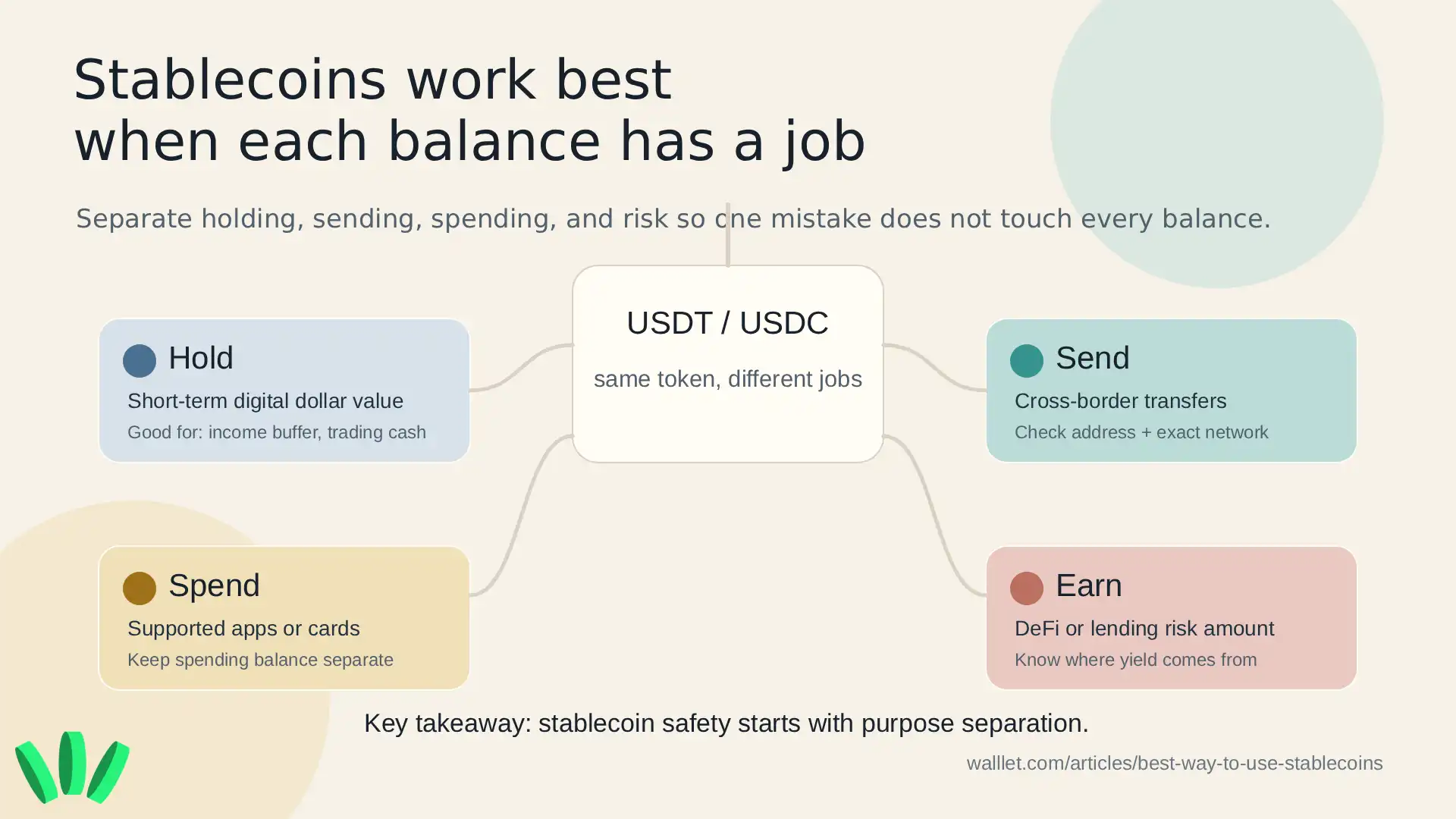 Stablecoins work best
when each balance has a job

Separate holding, sending, spending, and risk so one mistake does not touch every balance.

USDT / USDC

same token, different jobs

Hold

Short-term digital dollar value

Good for: income buffer, trading cash

Send

Cross-border transfers

Check address + exact network

Spend

Supported apps or cards

Keep spending balance separate

Earn

DeFi or lending risk amount

Know where yield comes from

Key takeaway: stablecoin safety starts with purpose separation.

walllet.com/articles/best-way-to-use-stablecoins